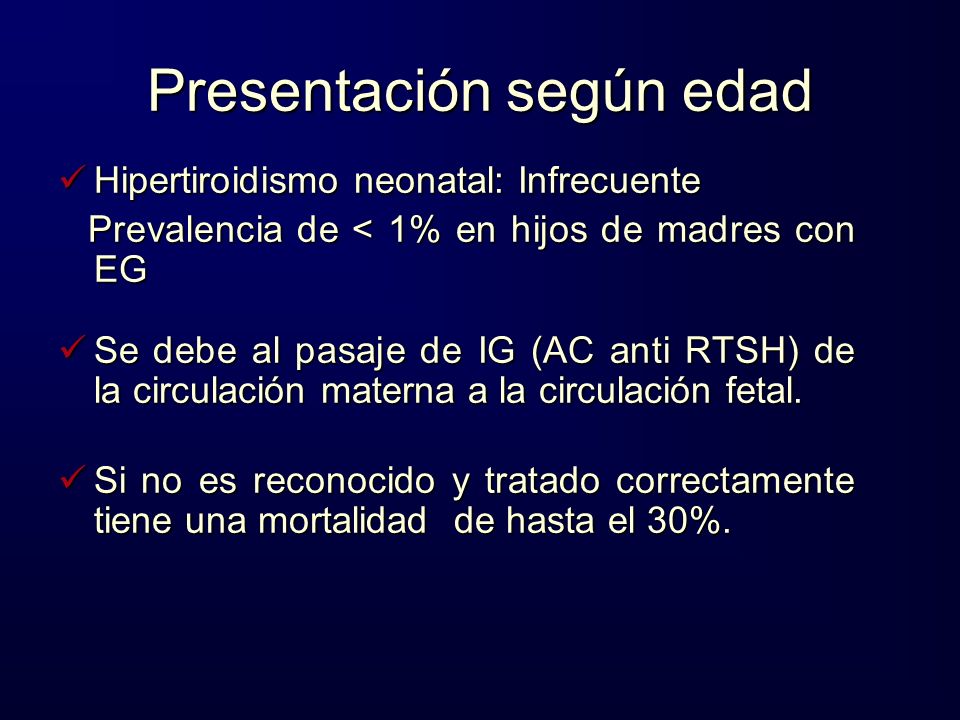 Presentación según edad

✓ Hipertiroidismo neonatal: Infrecuente

Prevalencia de < 1% en hijos de madres con EG

✓ Se debe al pasaje de IG (AC anti RTSH) de la circulación materna a la circulación fetal.

✓ Si no es reconocido y tratado correctamente tiene una mortalidad de hasta el 30%.